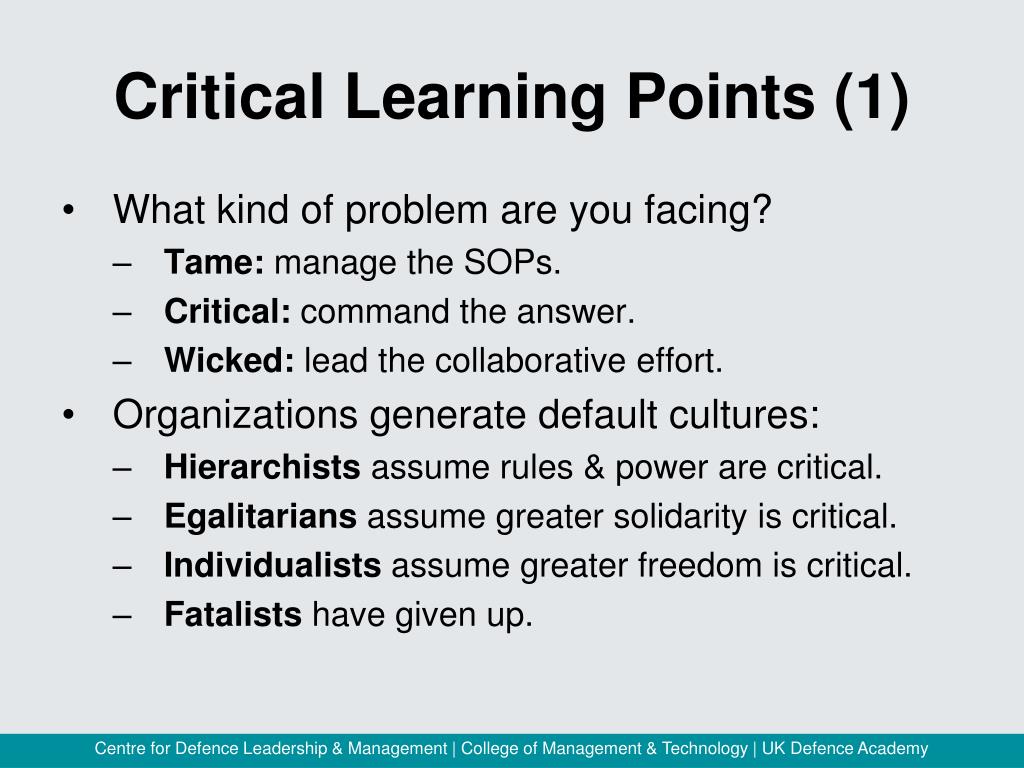 Critical Learning Points (1)

• What kind of problem are you facing?
– Tame: manage the SOPs.
– Critical: command the answer.
– Wicked: lead the collaborative effort.

• Organizations generate default cultures:
– Hierarchists assume rules & power are critical.
– Egalitarians assume greater solidarity is critical.
– Individualists assume greater freedom is critical.
– Fatalists have given up.

Centre for Defence Leadership & Management | College of Management & Technology | UK Defence Academy